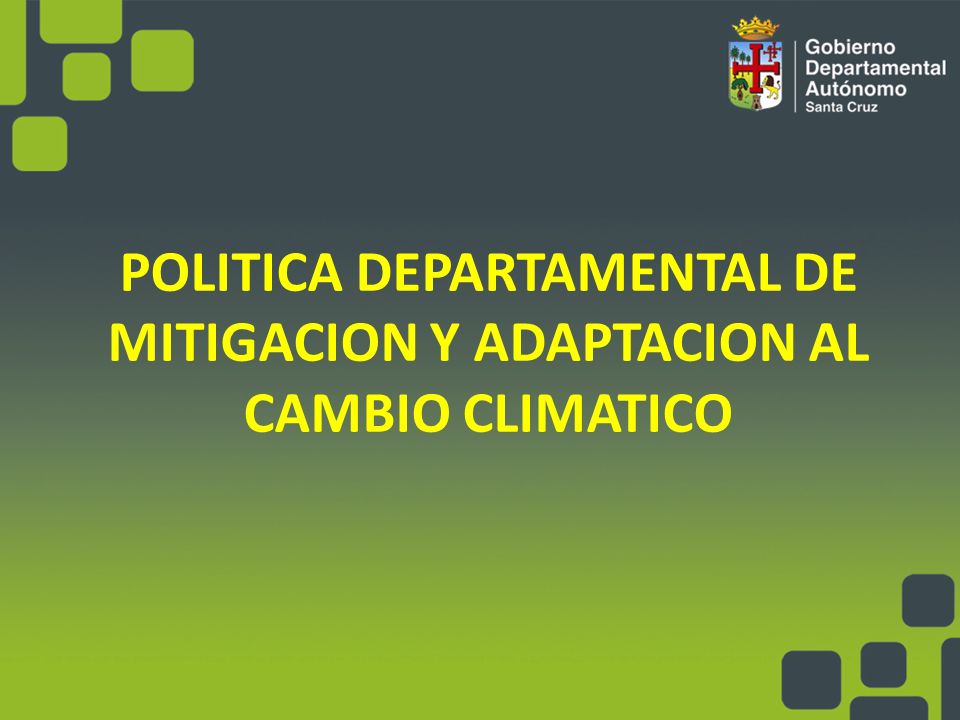 Gobierno Departamental Autónomo
Santa Cruz

POLITICA DEPARTAMENTAL DE MITIGACION Y ADAPTACION AL CAMBIO CLIMATICO